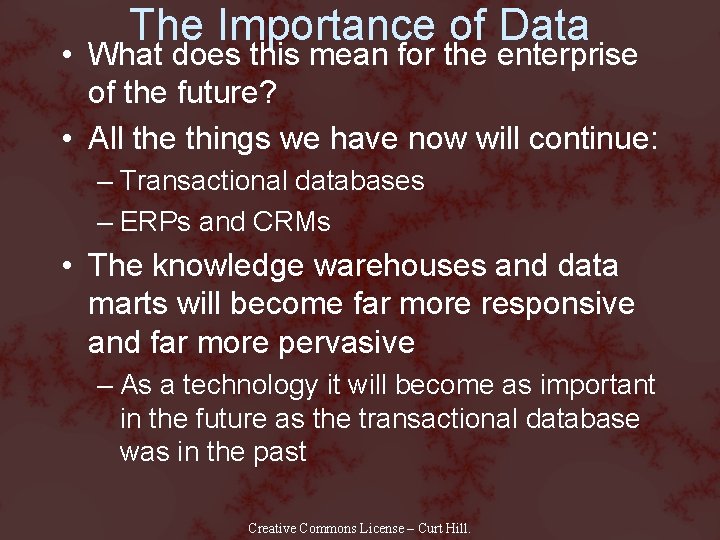 The Importance of Data

• What does this mean for the enterprise of the future?

• All the things we have now will continue:

– Transactional databases

– ERPs and CRMs

• The knowledge warehouses and data marts will become far more responsive and far more pervasive

– As a technology it will become as important in the future as the transactional database was in the past

Creative Commons License – Curt Hill.